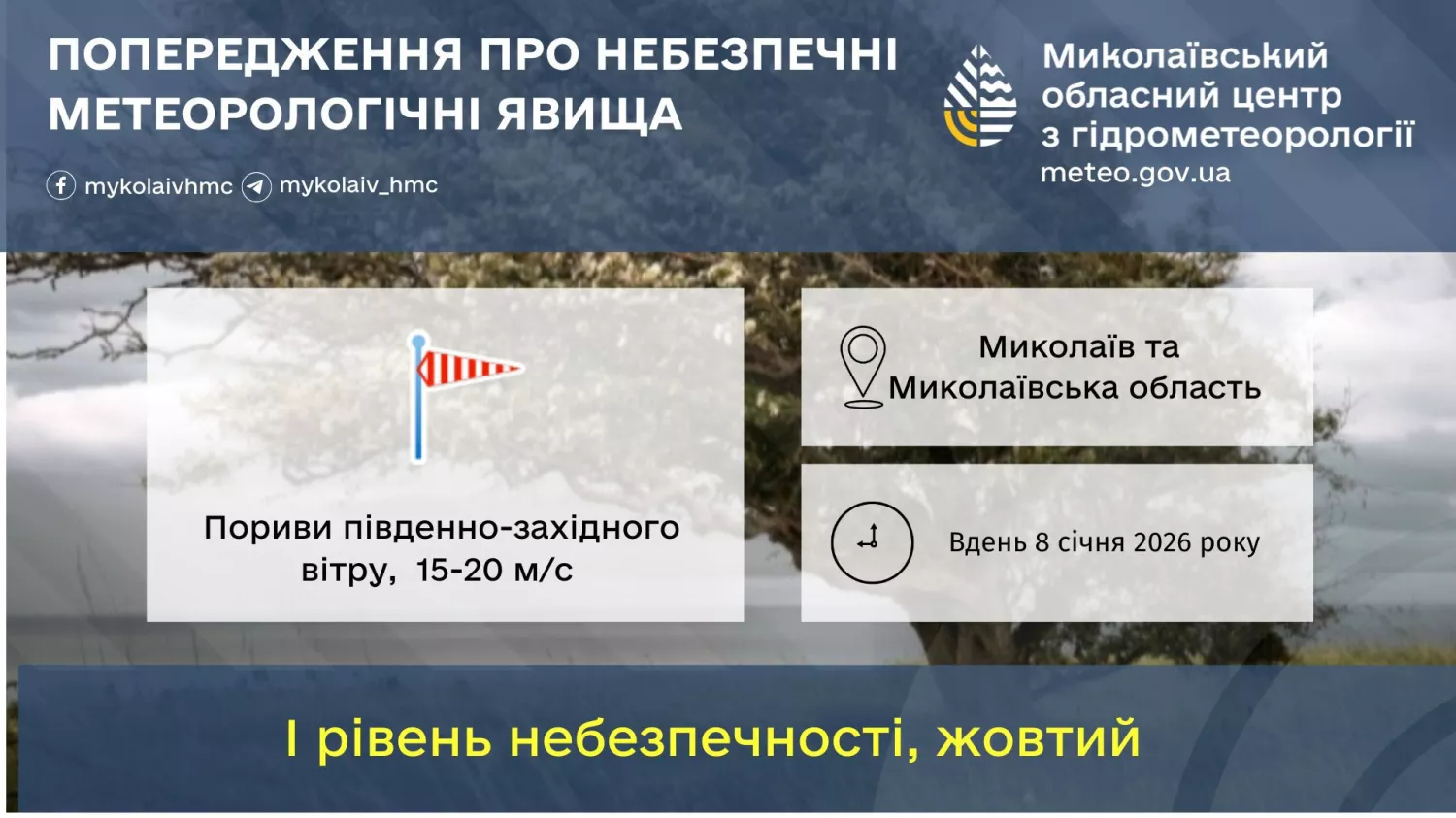 ПОПЕРЕДЖЕННЯ ПРО НЕБЕЗПЕЧНІ МЕТЕОРОЛОГІЧНІ ЯВИЩА

mykolaivhmc mykolaiv_hmc

Миколаївський обласний центр з гідрометеорології
meteo.gov.ua

Пориви південно-західного вітру, 15-20 м/с

Миколаїв та Миколаївська область

Вдень 8 січня 2026 року

І рівень небезпечності, жовтий